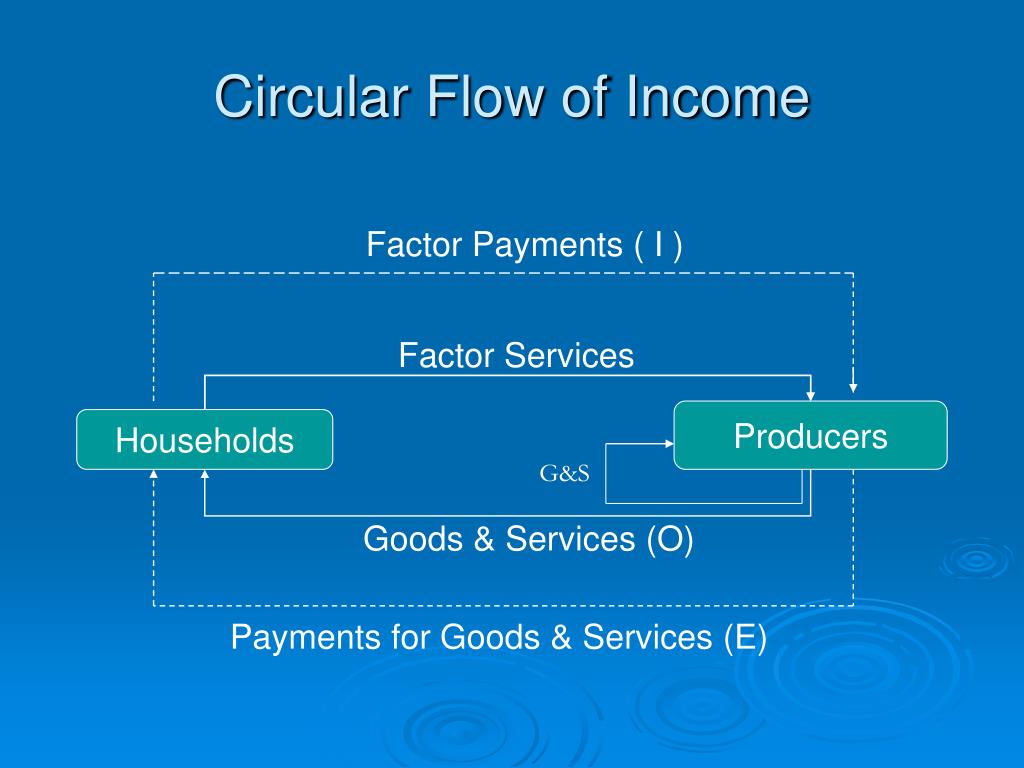 Circular Flow of Income

Factor Payments ( I )

Factor Services

Households

Producers

G&S

Goods & Services (O)

Payments for Goods & Services (E)